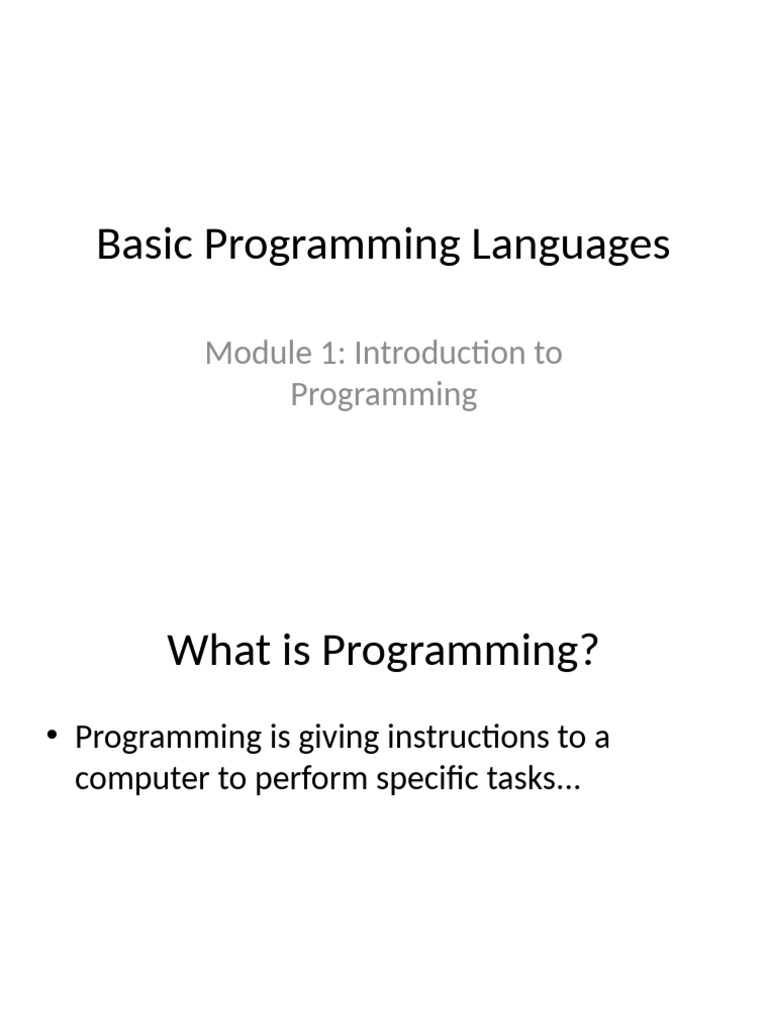 Basic Programming Languages

Module 1: Introduction to Programming

What is Programming?

• Programming is giving instructions to a computer to perform specific tasks…